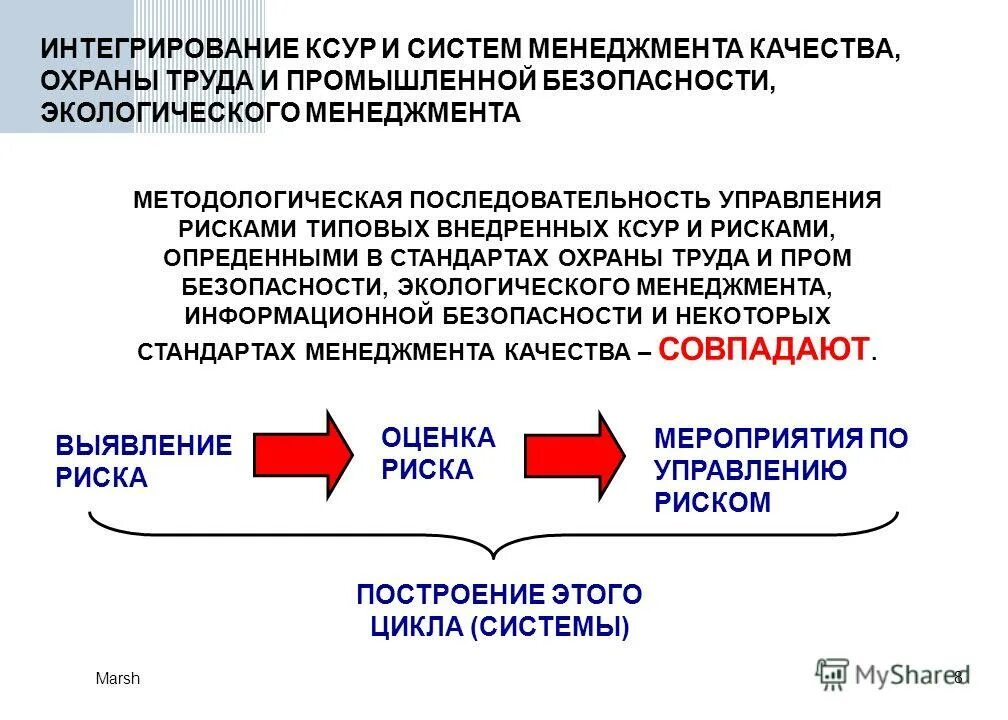 ИНТЕГРИРОВАНИЕ КСУР И СИСТЕМ МЕНЕДЖМЕНТА КАЧЕСТВА, ОХРАНЫ ТРУДА И ПРОМЫШЛЕННОЙ БЕЗОПАСНОСТИ, ЭКОЛОГИЧЕСКОГО МЕНЕДЖМЕНТА

МЕТОДОЛОГИЧЕСКАЯ ПОСЛЕДОВАТЕЛЬНОСТЬ УПРАВЛЕНИЯ РИСКАМИ ТИПОВЫХ ВНЕДРЕННЫХ КСУР И РИСКАМИ, ОПРЕДЕННЫМИ В СТАНДАРТАХ ОХРАНЫ ТРУДА И ПРОМ БЕЗОПАСНОСТИ, ЭКОЛОГИЧЕСКОГО МЕНЕДЖМЕНТА, ИНФОРМАЦИОННОЙ БЕЗОПАСНОСТИ И НЕКОТОРЫХ СТАНДАРТАХ МЕНЕДЖМЕНТА КАЧЕСТВА – СОВПАДАЮТ.

ВЫЯВЛЕНИЕ РИСКА

ОЦЕНКА РИСКА

МЕРОПРИЯТИЯ ПО УПРАВЛЕНИЮ РИСКОМ

ПОСТРОЕНИЕ ЭТОГО ЦИКЛА (СИСТЕМЫ)

Marsh

MyShared

8